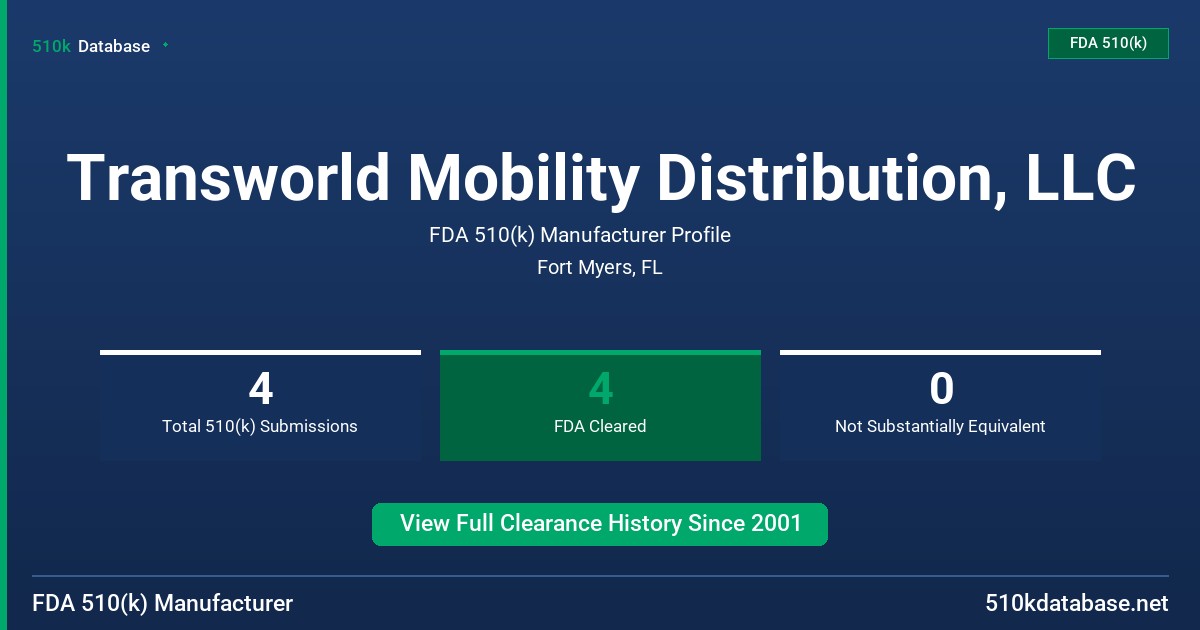 510k Database

FDA 510(k)

Transworld Mobility Distribution, LLC

FDA 510(k) Manufacturer Profile

Fort Myers, FL

4
Total 510(k) Submissions

4
FDA Cleared

0
Not Substantially Equivalent

View Full Clearance History Since 2001

FDA 510(k) Manufacturer

510kdatabase.net